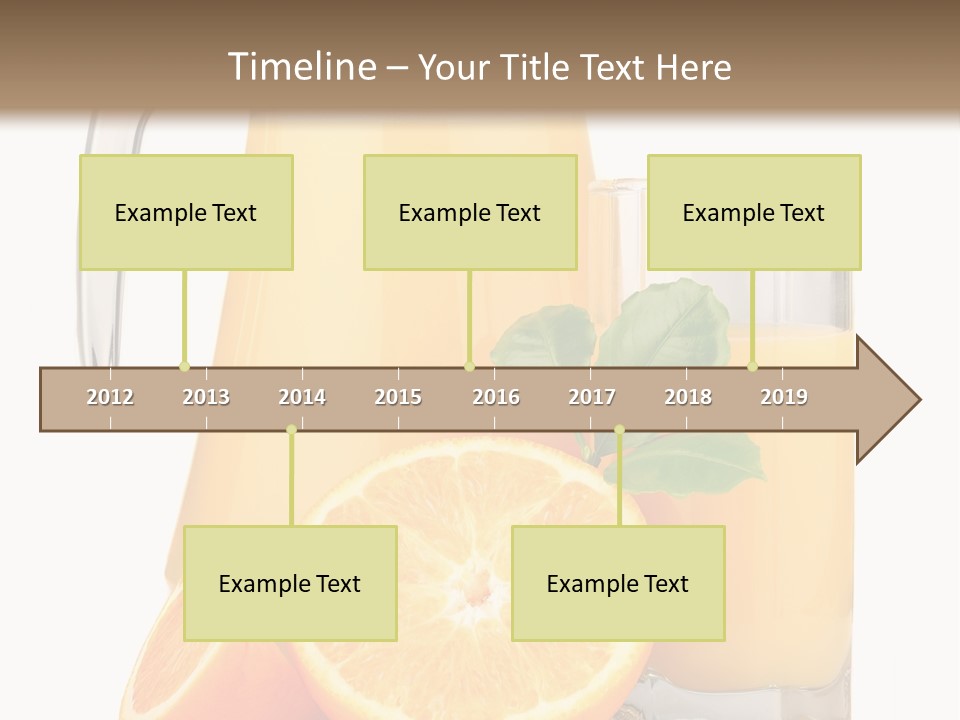 Timeline – Your Title Text Here

Example Text

Example Text

Example Text

2012 2013 2014 2015 2016 2017 2018 2019

Example Text

Example Text